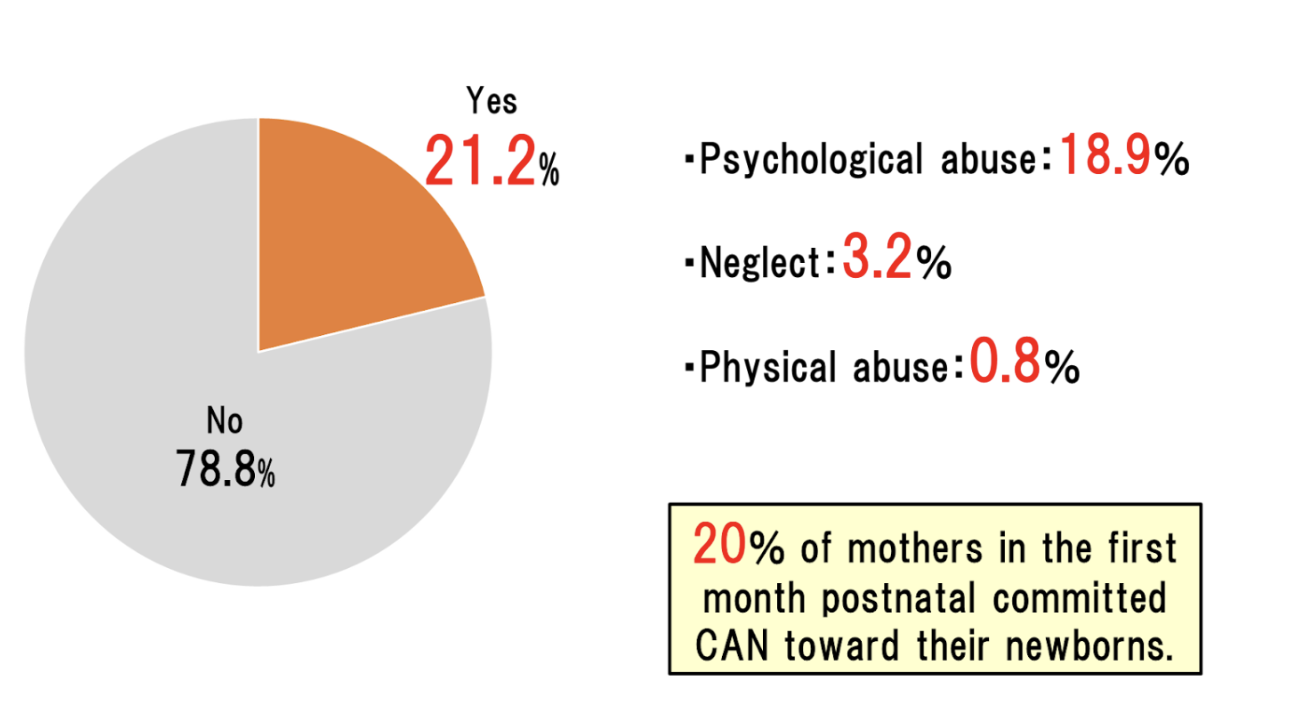 Yes
21.2%

No
78.8%

・Psychological abuse：18.9%

・Neglect：3.2%

・Physical abuse：0.8%

20% of mothers in the first month postnatal committed CAN toward their newborns.